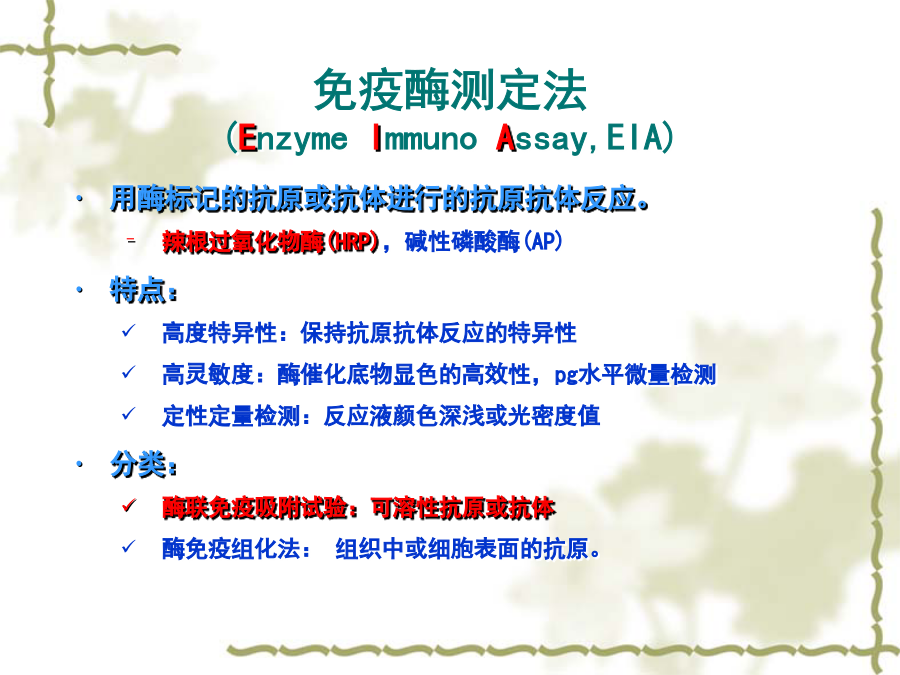 免疫酶测定法
(Enzyme Immuno Assay,EIA)

• 用酶标记的抗原或抗体进行的抗原抗体反应。
  – 辣根过氧化物酶(HRP)，碱性磷酸酶(AP)

• 特点：
  ✓ 高度特异性：保持抗原抗体反应的特异性
  ✓ 高灵敏度：酶催化底物显色的高效性，pg水平微量检测
  ✓ 定性定量检测：反应液颜色深浅或光密度值

• 分类：
  ✓ 酶联免疫吸附试验：可溶性抗原或抗体
  ✓ 酶免疫组化法： 组织中或细胞表面的抗原。